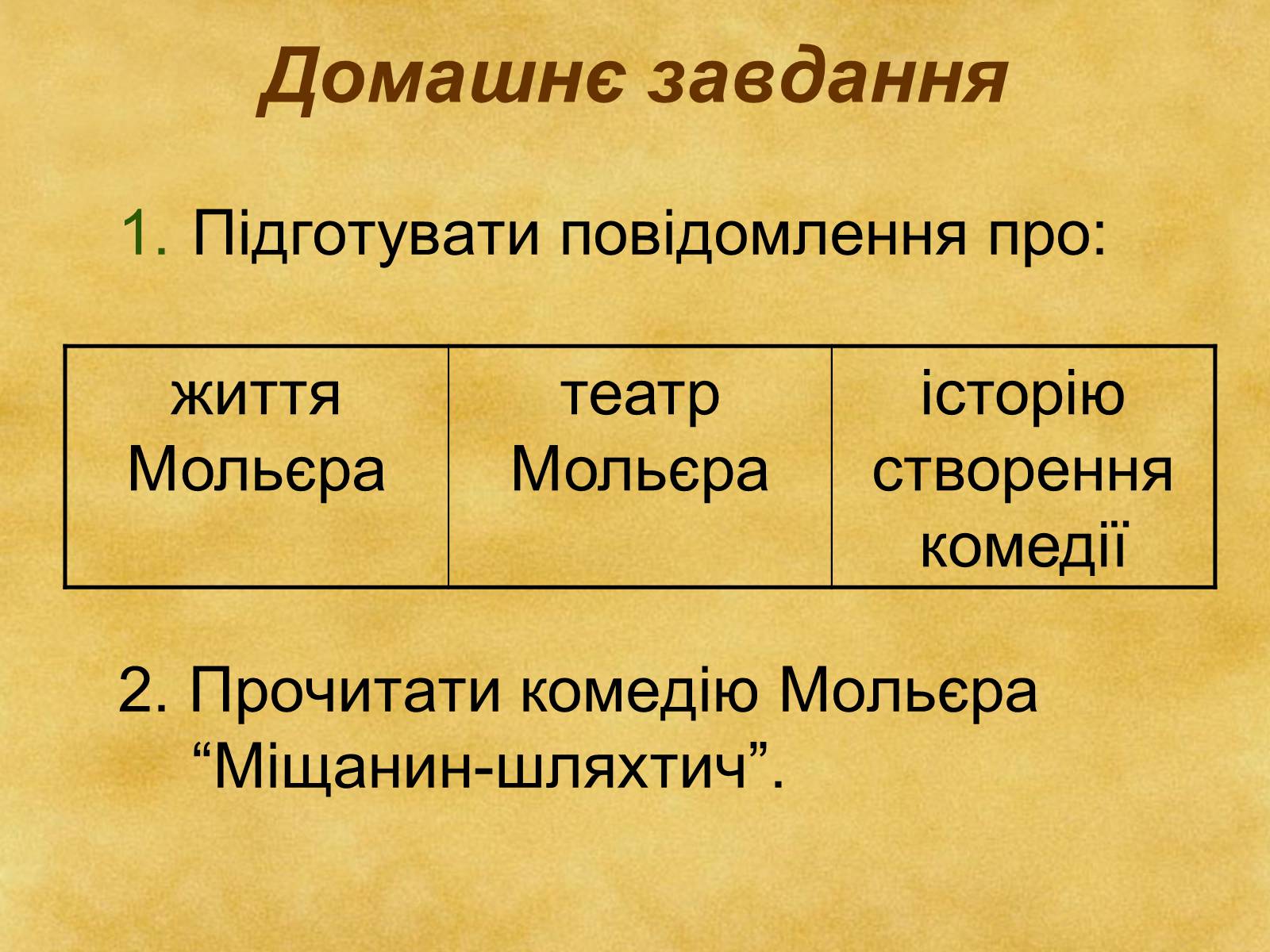 Домашнє завдання

1. Підготувати повідомлення про:

| життя Мольєра | театр Мольєра | історію створення комедії |
|---|---|---|

2. Прочитати комедію Мольєра “Міщанин-шляхтич”.